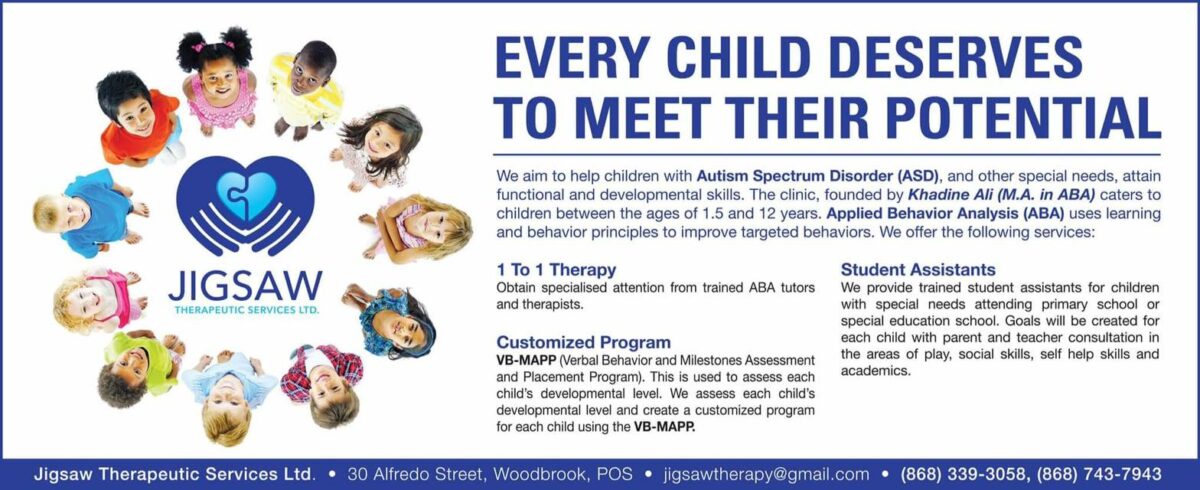 JIGSAW
THERAPEUTIC SERVICES LTD.

EVERY CHILD DESERVES TO MEET THEIR POTENTIAL

We aim to help children with Autism Spectrum Disorder (ASD), and other special needs, attain functional and developmental skills. The clinic, founded by Khadine Ali (M.A. in ABA) caters to children between the ages of 1.5 and 12 years. Applied Behavior Analysis (ABA) uses learning and behavior principles to improve targeted behaviors. We offer the following services:

1 To 1 Therapy
Obtain specialised attention from trained ABA tutors and therapists.

Customized Program
VB-MAPP (Verbal Behavior and Milestones Assessment and Placement Program). This is used to assess each child's developmental level. We assess each child's developmental level and create a customized program for each child using the VB-MAPP.

Student Assistants
We provide trained student assistants for children with special needs attending primary school or special education school. Goals will be created for each child with parent and teacher consultation in the areas of play, social skills, self help skills and academics.

Jigsaw Therapeutic Services Ltd. • 30 Alfredo Street, Woodbrook, POS • jigsawtherapy@gmail.com • (868) 339-3058, (868) 743-7943